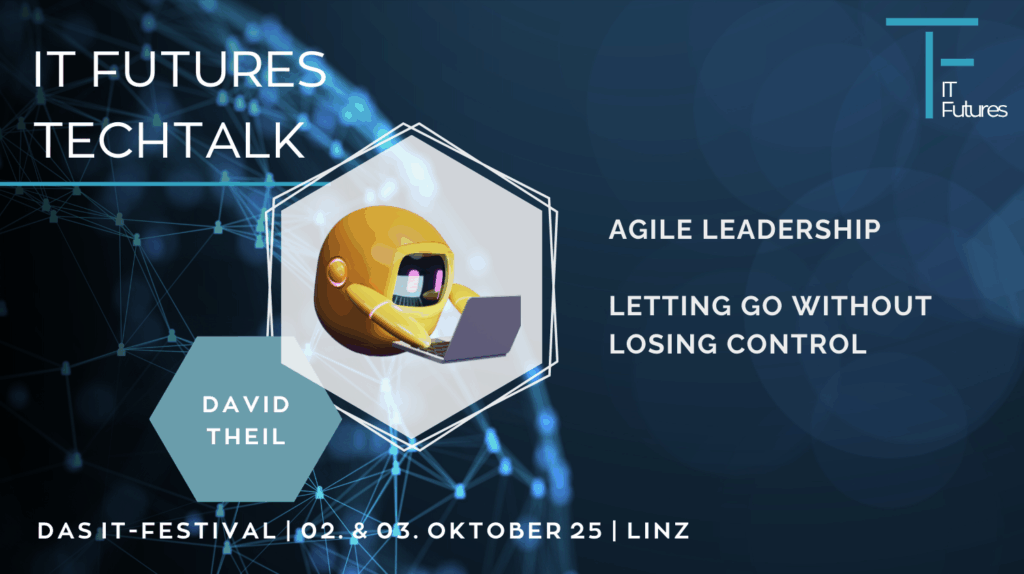 IT FUTURES
TECHTALK

IT
Futures

AGILE LEADERSHIP

LETTING GO WITHOUT LOSING CONTROL

DAVID
THEIL

DAS IT-FESTIVAL | 02. & 03. OKTOBER 25 | LINZ